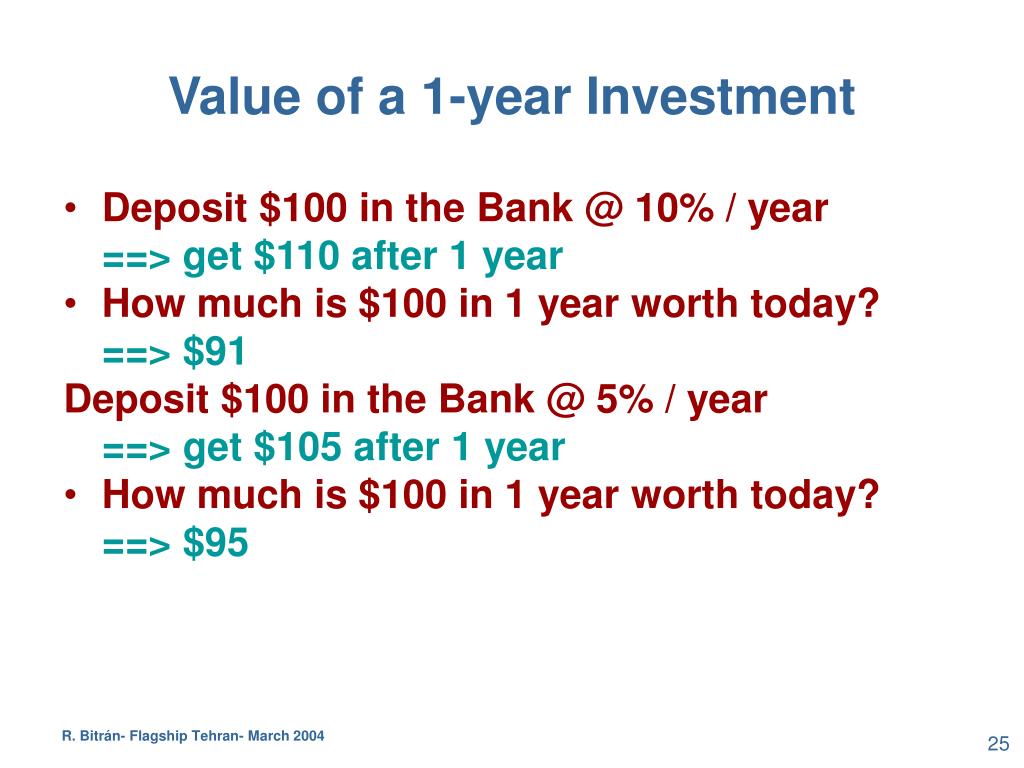 Value of a 1-year Investment

• Deposit \$100 in the Bank @ 10% / year
==> get \$110 after 1 year
• How much is \$100 in 1 year worth today?
==> \$91
Deposit \$100 in the Bank @ 5% / year
==> get \$105 after 1 year
• How much is \$100 in 1 year worth today?
==> \$95

R. Bitrán- Flagship Tehran- March 2004

25